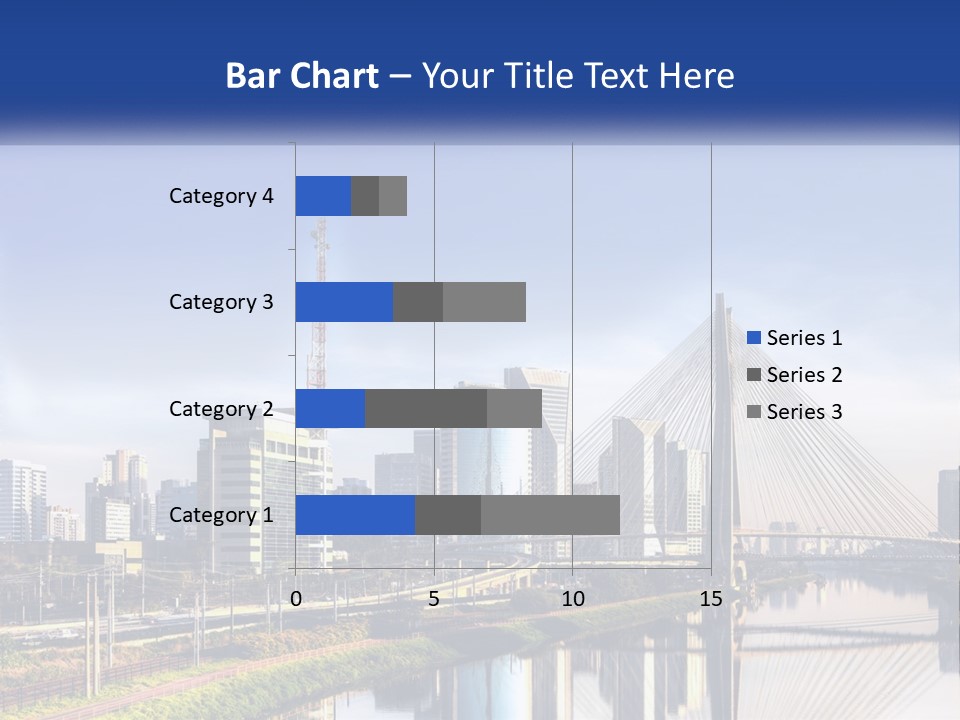 Bar Chart – Your Title Text Here

Category 4
Category 3
Category 2
Category 1

0
5
10
15

Series 1
Series 2
Series 3